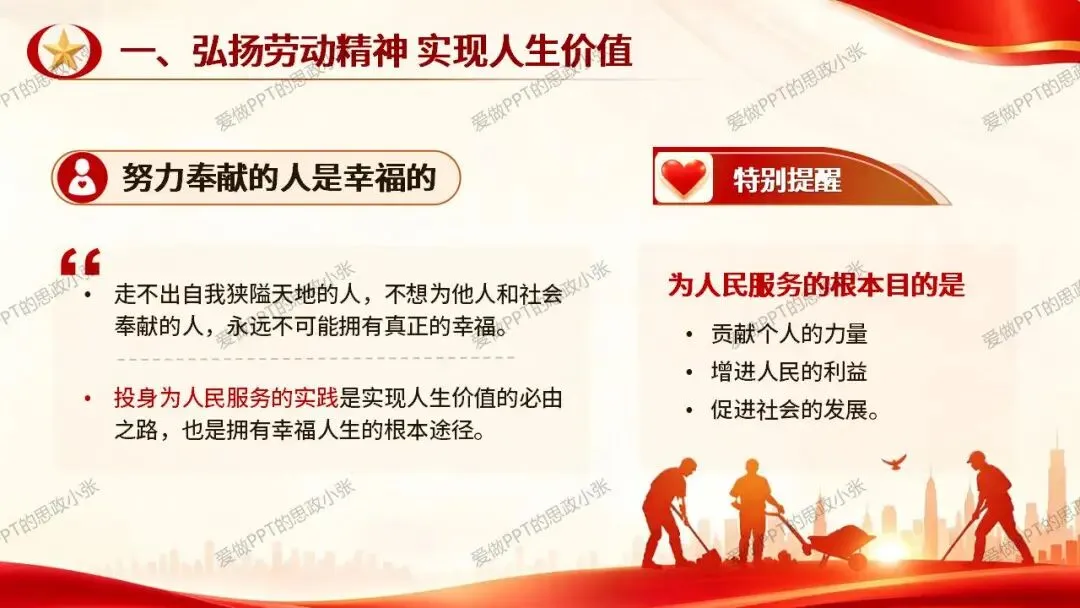 一、弘扬劳动精神 实现人生价值

努力奉献的人是幸福的

• 走不出自我狭隘天地的人，不想为他人和社会奉献的人，永远不可能拥有真正的幸福。

• 投身为人民服务的实践是实现人生价值的必由之路，也是拥有幸福人生的根本途径。

特别提醒

为人民服务的根本目的是

• 贡献个人的力量
• 增进人民的利益
• 促进社会的发展。

爱做PPT的思政小张